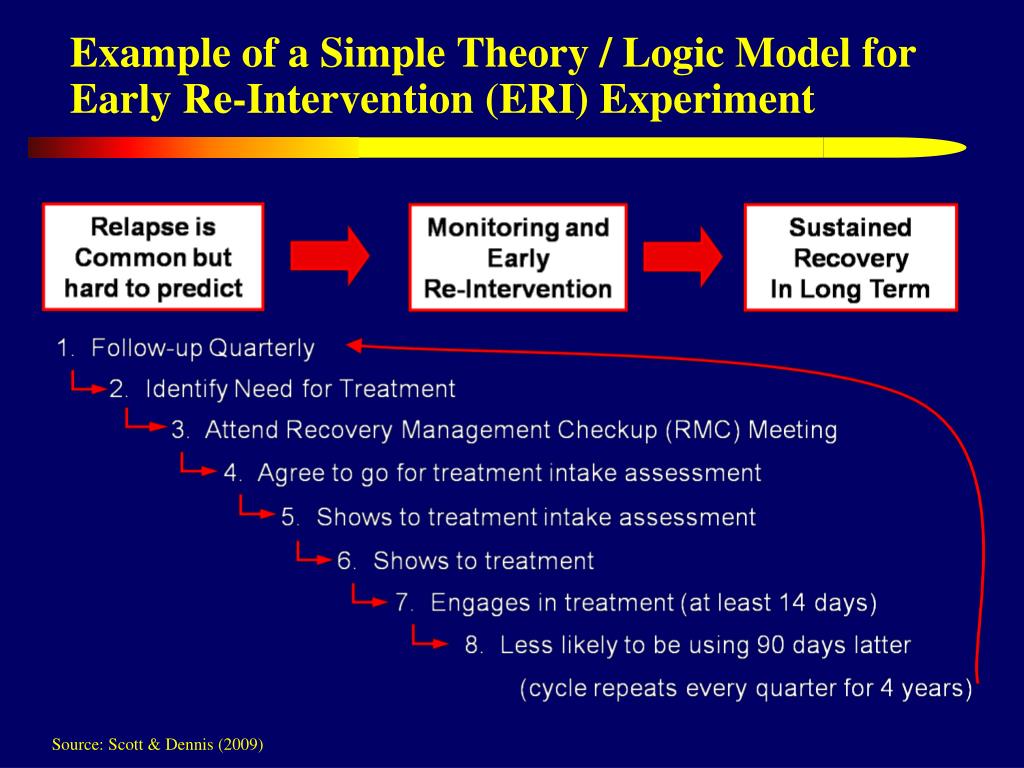 Example of a Simple Theory / Logic Model for Early Re-Intervention (ERI) Experiment

Relapse is Common but hard to predict

Monitoring and Early Re-Intervention

Sustained Recovery In Long Term

1. Follow-up Quarterly

2. Identify Need for Treatment

3. Attend Recovery Management Checkup (RMC) Meeting

4. Agree to go for treatment intake assessment

5. Shows to treatment intake assessment

6. Shows to treatment

7. Engages in treatment (at least 14 days)

8. Less likely to be using 90 days latter

(cycle repeats every quarter for 4 years)

Source: Scott & Dennis (2009)